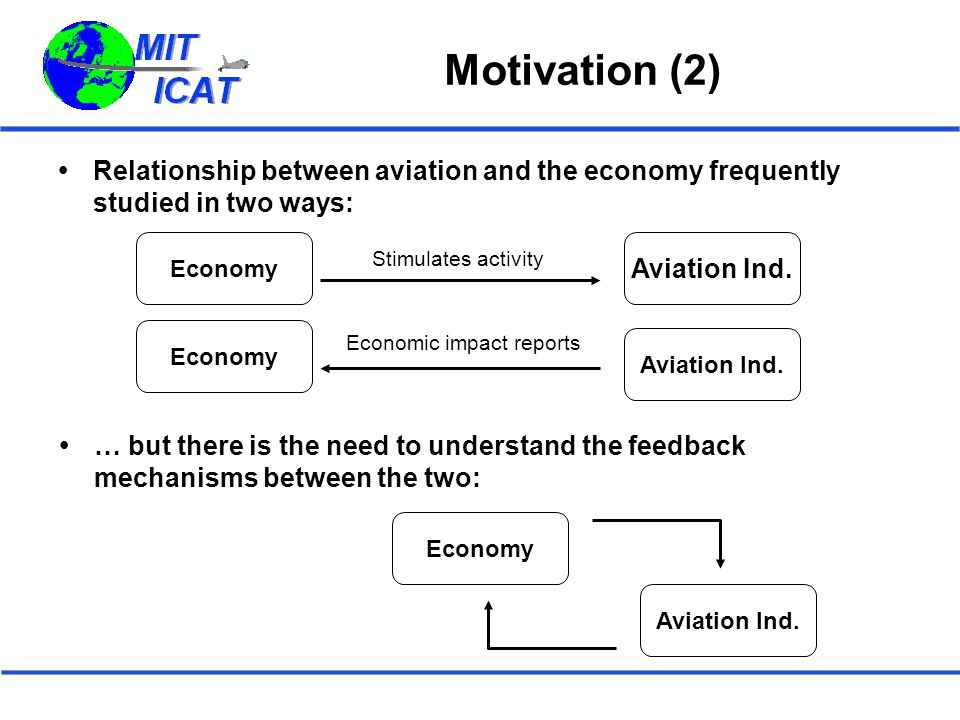 MIT ICAT

Motivation (2)

• Relationship between aviation and the economy frequently studied in two ways:

Economy

Stimulates activity

Aviation Ind.

Economy

Economic impact reports

Aviation Ind.

• … but there is the need to understand the feedback mechanisms between the two:

Economy

Aviation Ind.